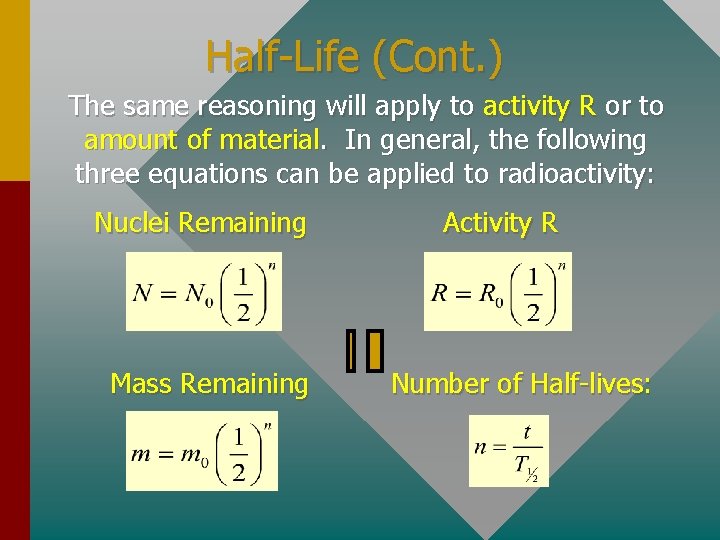 Half-Life (Cont.)

The same reasoning will apply to activity R or to amount of material. In general, the following three equations can be applied to radioactivity:

Nuclei Remaining

$N = N_0\left(\frac{1}{2}\right)^n$

Activity R

$R = R_0\left(\frac{1}{2}\right)^n$

Mass Remaining

$m = m_0\left(\frac{1}{2}\right)^n$

Number of Half-lives:

$n = \frac{t}{T_{1/2}}$